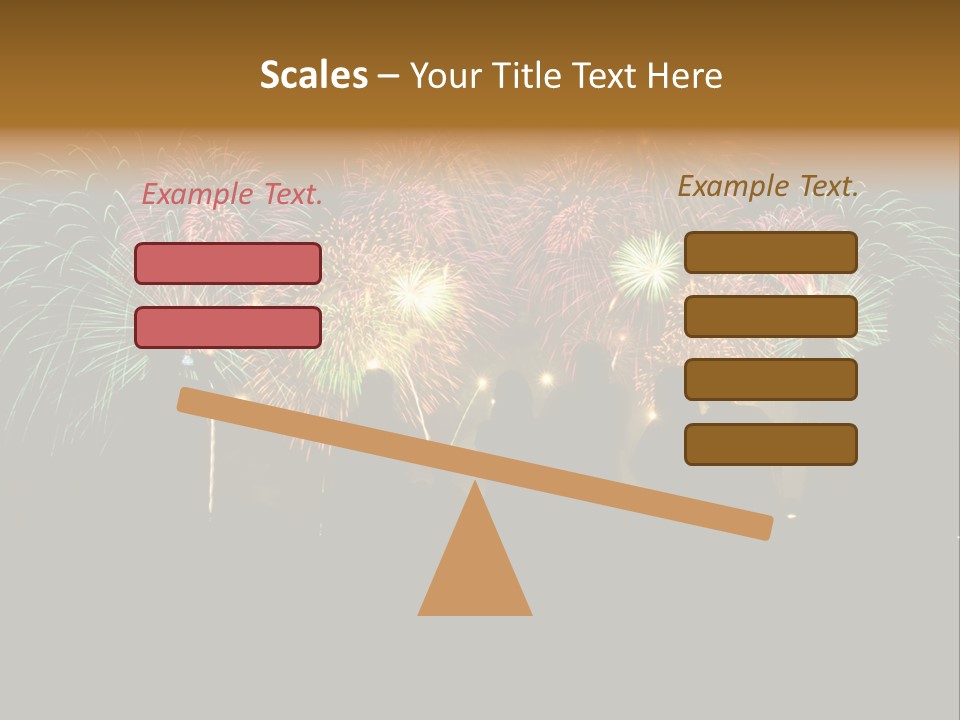 Scales – Your Title Text Here

Example Text.

Example Text.